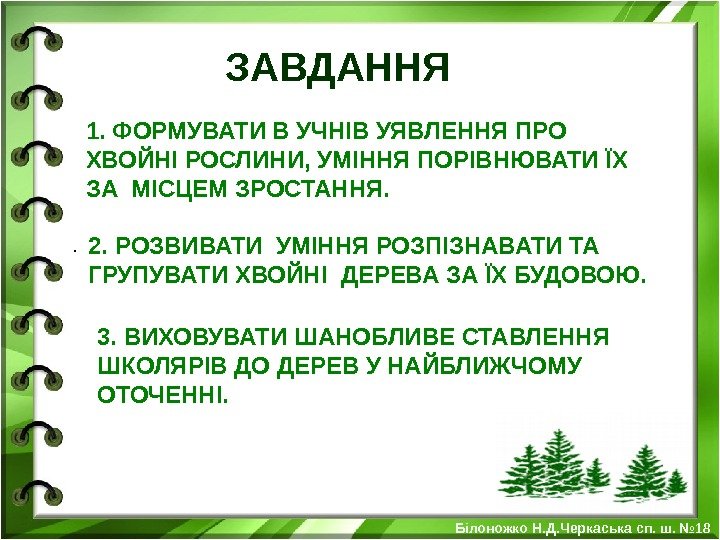 ЗАВДАННЯ

1. ФОРМУВАТИ В УЧНІВ УЯВЛЕННЯ ПРО ХВОЙНІ РОСЛИНИ, УМІННЯ ПОРІВНЮВАТИ ЇХ ЗА МІСЦЕМ ЗРОСТАННЯ.

2. РОЗВИВАТИ УМІННЯ РОЗПІЗНАВАТИ ТА ГРУПУВАТИ ХВОЙНІ ДЕРЕВА ЗА ЇХ БУДОВОЮ.

3. ВИХОВУВАТИ ШАНОБЛИВЕ СТАВЛЕННЯ ШКОЛЯРІВ ДО ДЕРЕВ У НАЙБЛИЖЧОМУ ОТОЧЕННІ.

Білоножко Н.Д.Черкаська сп. ш. №18